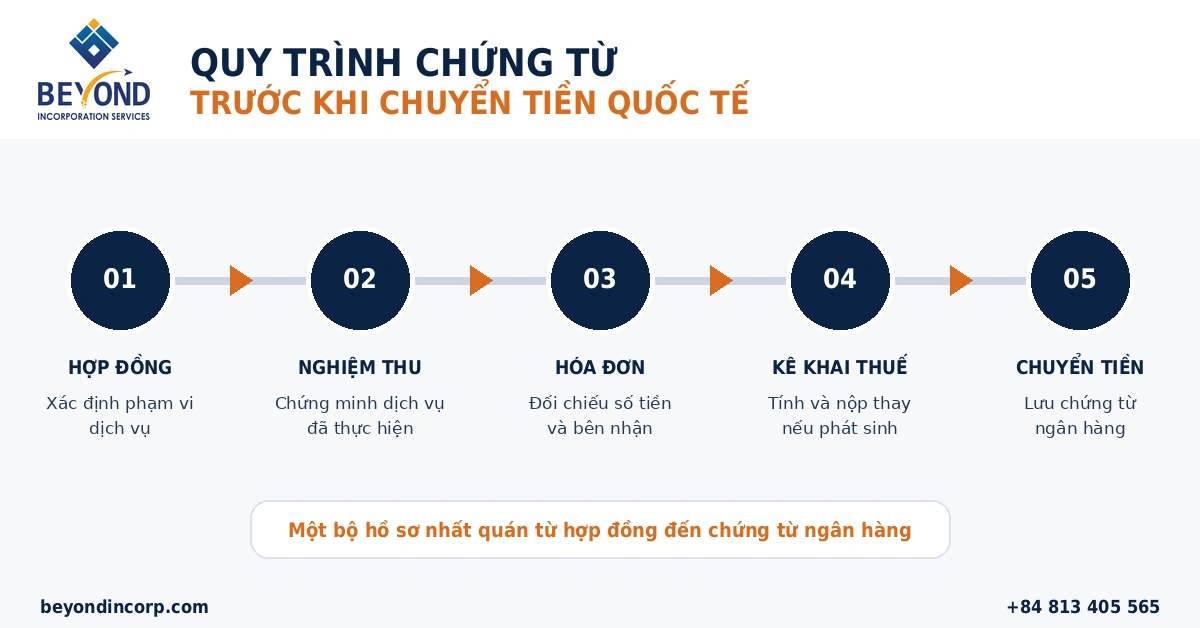 BEYOND
INCORPORATION SERVICES

QUY TRÌNH CHỨNG TỪ
TRƯỚC KHI CHUYỂN TIỀN QUỐC TẾ

01
HỢP ĐỒNG
Xác định phạm vi dịch vụ

02
NGHIỆM THU
Chứng minh dịch vụ đã thực hiện

03
HÓA ĐƠN
Đối chiếu số tiền và bên nhận

04
KÊ KHAI THUẾ
Tính và nộp thay nếu phát sinh

05
CHUYỂN TIỀN
Lưu chứng từ ngân hàng

Một bộ hồ sơ nhất quán từ hợp đồng đến chứng từ ngân hàng

beyondincorp.com

+84 813 405 565